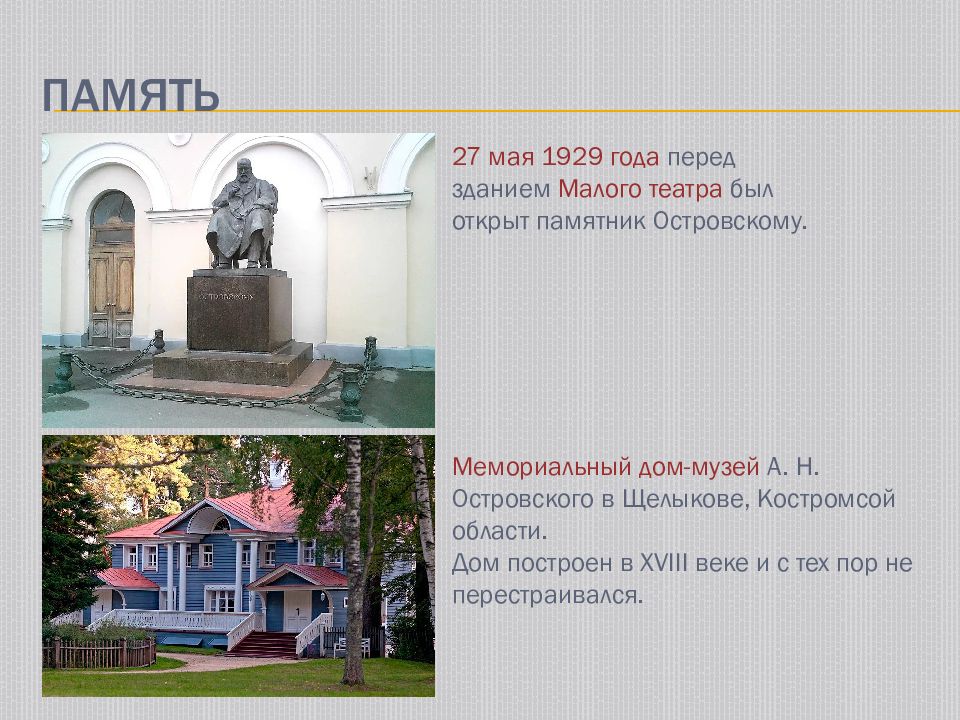 ПАМЯТЬ

ОСТРОВСКИЙ

27 мая 1929 года перед зданием Малого театра был открыт памятник Островскому.

Мемориальный дом-музей А. Н. Островского в Щелыкове, Костромсой области.
Дом построен в XVIII веке и с тех пор не перестраивался.